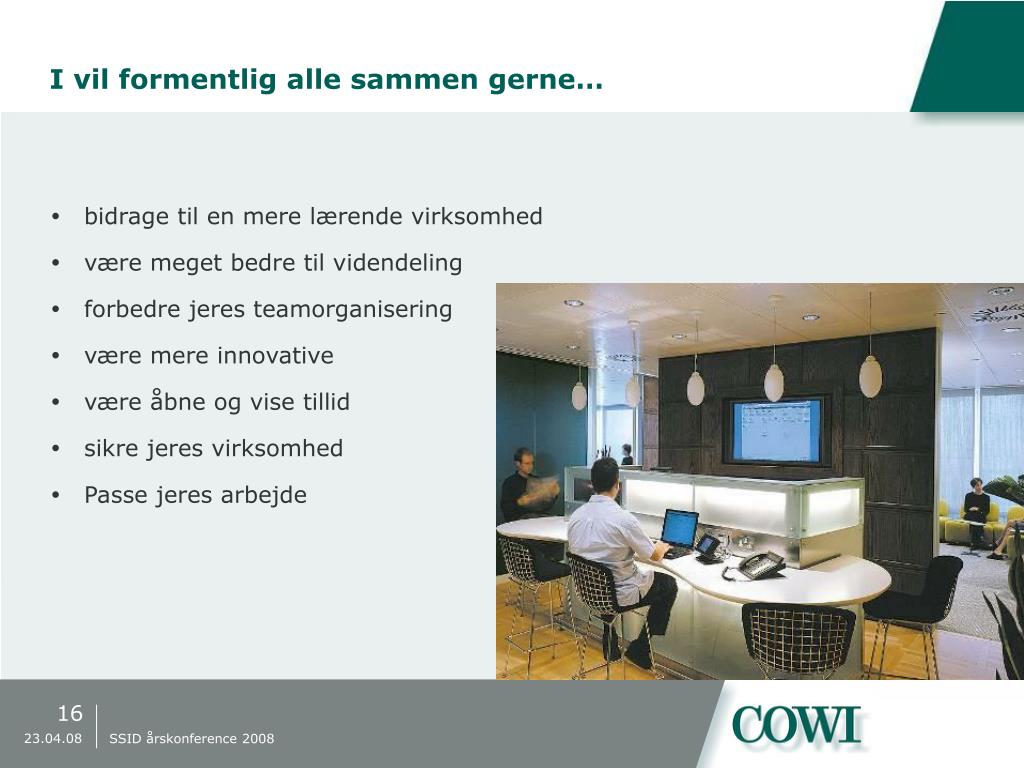 I vil formentlig alle sammen gerne…

• bidrage til en mere lærende virksomhed
• være meget bedre til videndeling
• forbedre jeres teamorganisering
• være mere innovative
• være åbne og vise tillid
• sikre jeres virksomhed
• Passe jeres arbejde

16
23.04.08
SSID årskonference 2008

COWI